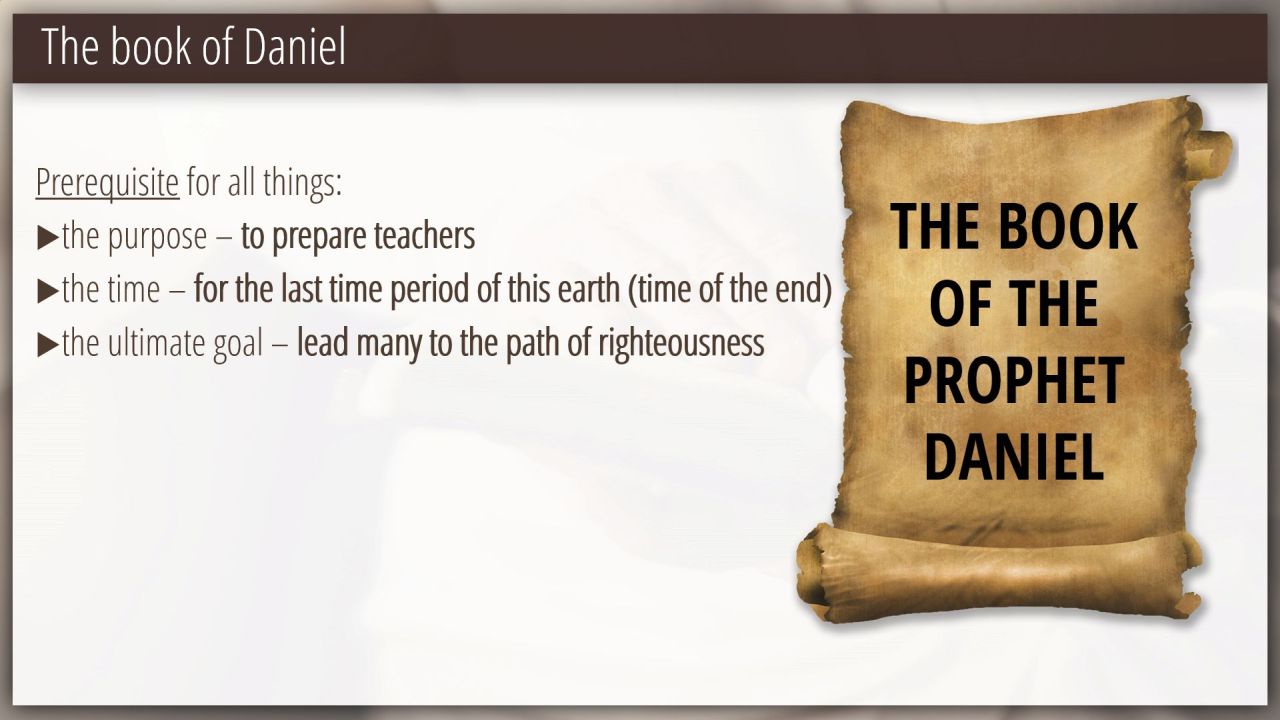 The book of Daniel

Prerequisite for all things:

▶the purpose – to prepare teachers

▶the time – for the last time period of this earth (time of the end)

▶the ultimate goal – lead many to the path of righteousness

THE BOOK OF THE PROPHET DANIEL